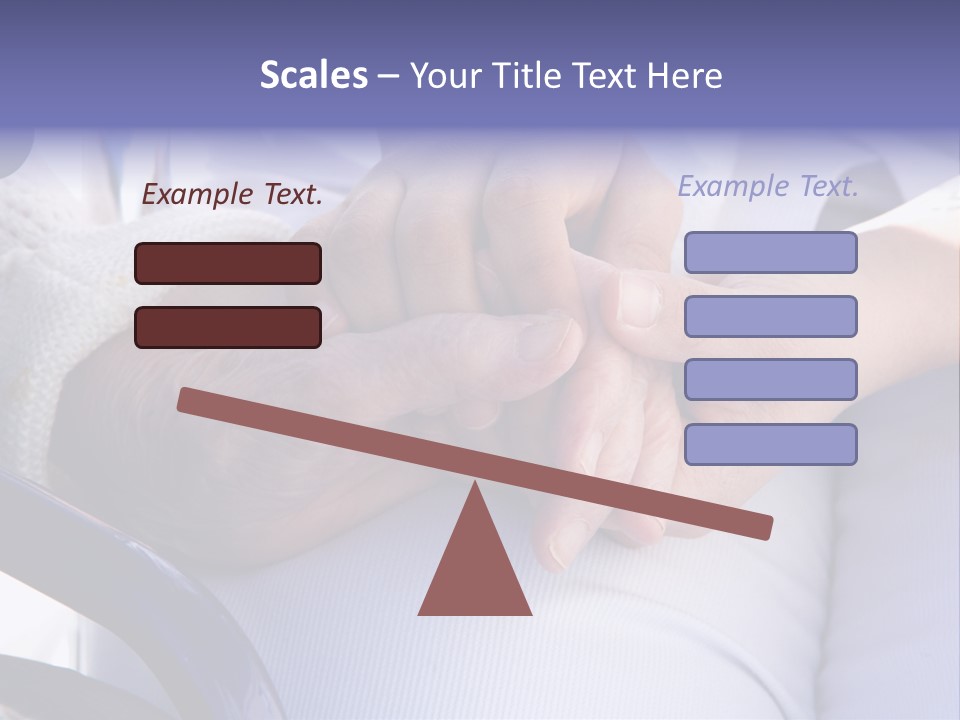 Scales – Your Title Text Here

Example Text.

Example Text.